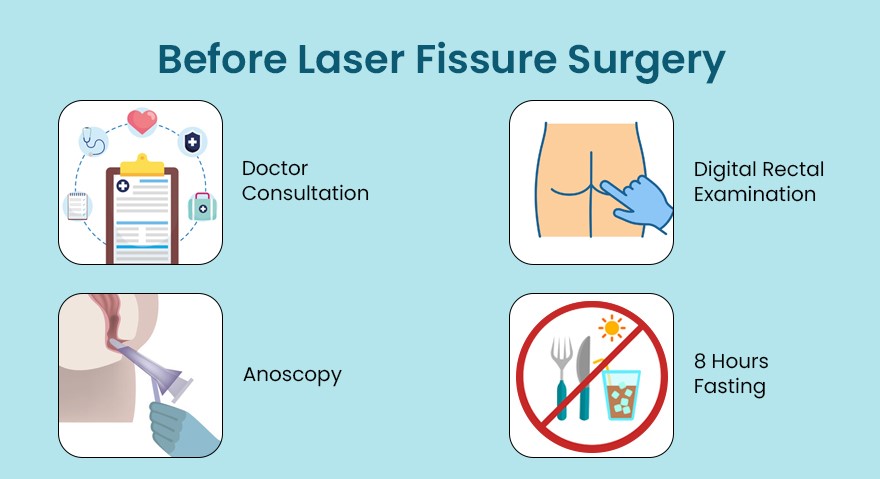 Before Laser Fissure Surgery

Doctor Consultation

Digital Rectal Examination

Anoscopy

8 Hours Fasting